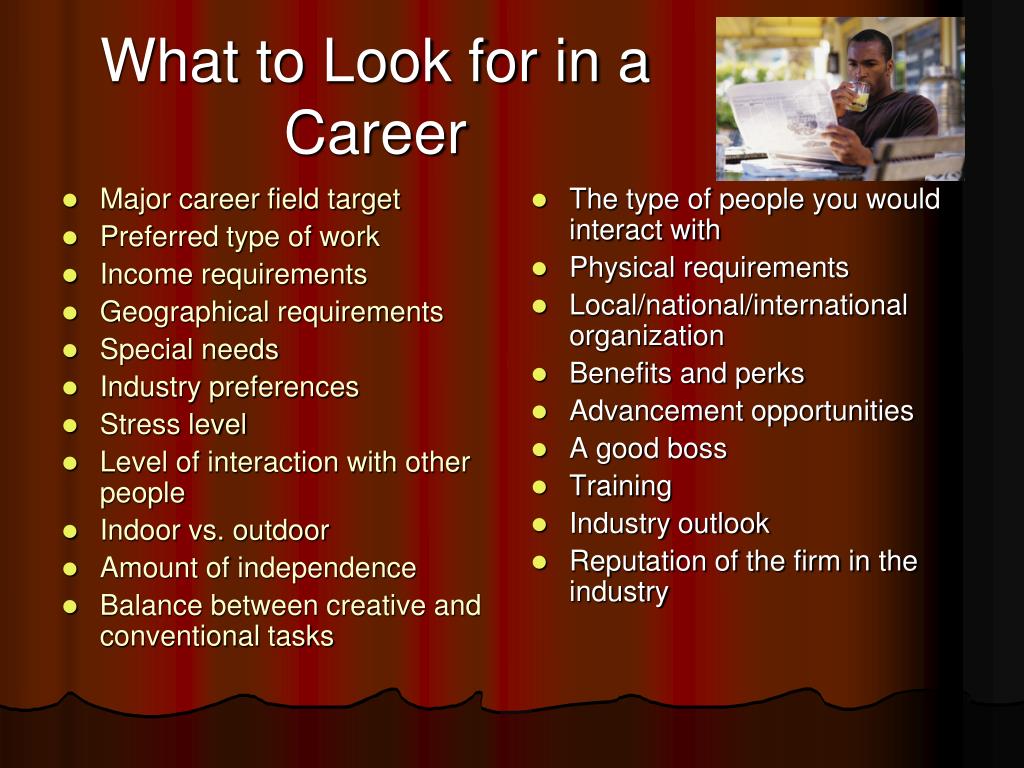 What to Look for in a Career

- Major career field target
- Preferred type of work
- Income requirements
- Geographical requirements
- Special needs
- Industry preferences
- Stress level
- Level of interaction with other people
- Indoor vs. outdoor
- Amount of independence
- Balance between creative and conventional tasks

- The type of people you would interact with
- Physical requirements
- Local/national/international organization
- Benefits and perks
- Advancement opportunities
- A good boss
- Training
- Industry outlook
- Reputation of the firm in the industry